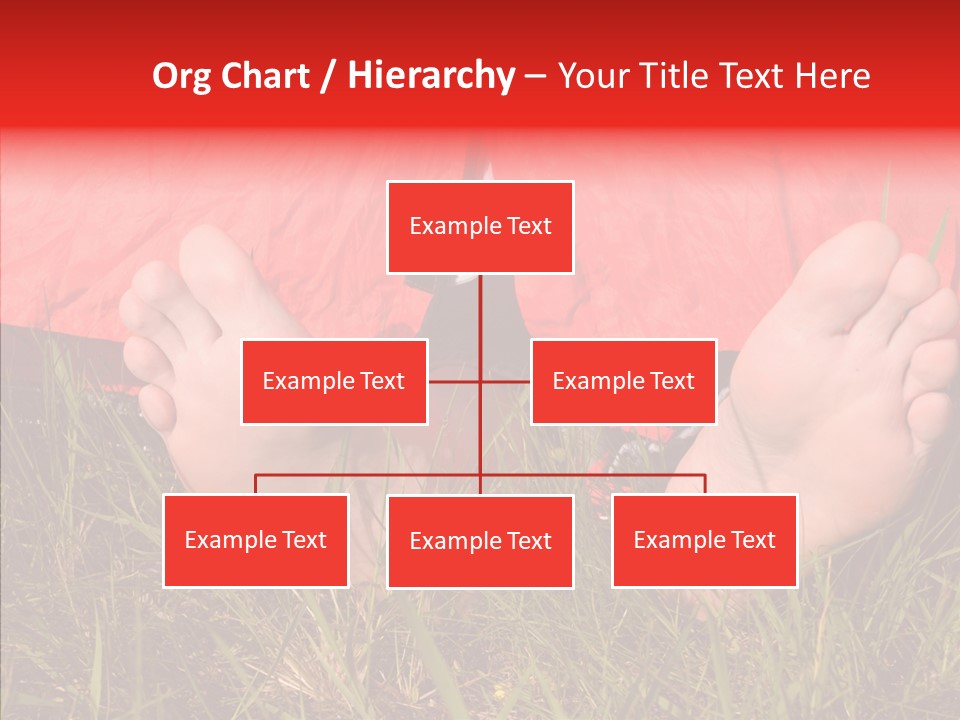 Org Chart / Hierarchy – Your Title Text Here

Example Text

Example Text

Example Text

Example Text

Example Text

Example Text